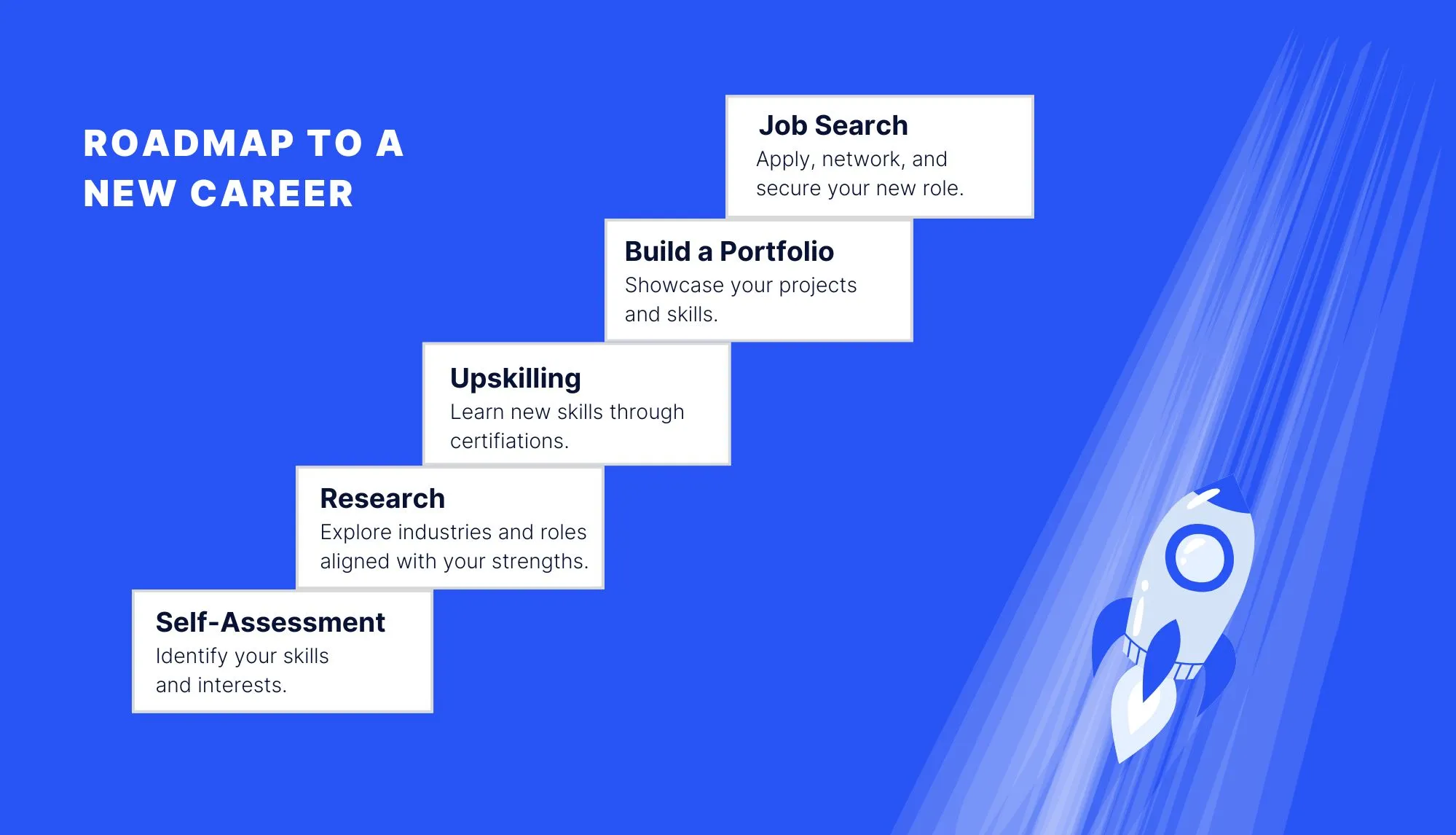 ROADMAP TO A NEW CAREER

Job Search
Apply, network, and secure your new role.

Build a Portfolio
Showcase your projects and skills.

Upskilling
Learn new skills through certifiations.

Research
Explore industries and roles aligned with your strengths.

Self-Assessment
Identify your skills and interests.